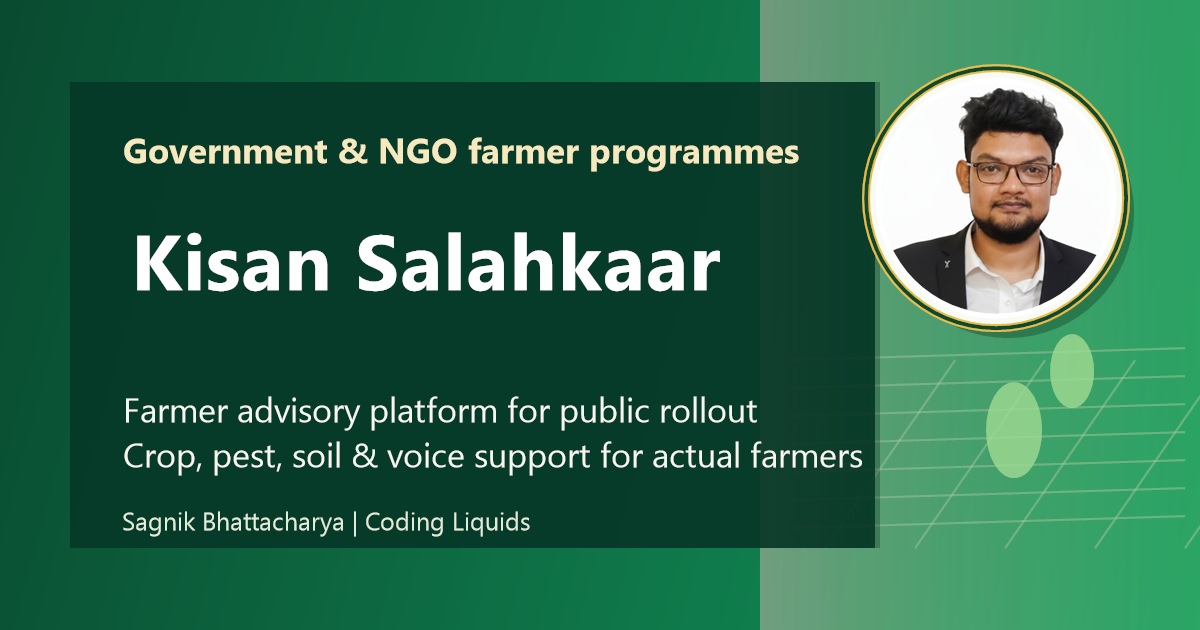 Government & NGO farmer programmes

Kisan Salahkaar

Farmer advisory platform for public rollout
Crop, pest, soil & voice support for actual farmers

Sagnik Bhattacharya | Coding Liquids